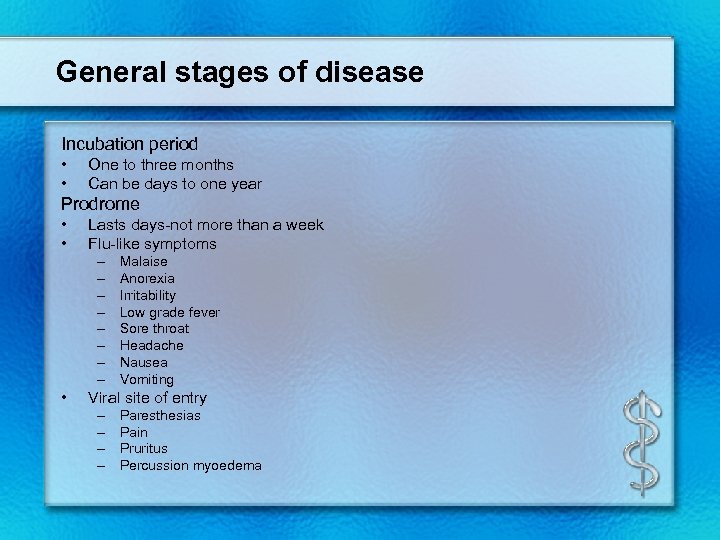 General stages of disease

Incubation period
• One to three months
• Can be days to one year
Prodrome
• Lasts days-not more than a week
• Flu-like symptoms
– Malaise
– Anorexia
– Irritability
– Low grade fever
– Sore throat
– Headache
– Nausea
– Vomiting
• Viral site of entry
– Paresthesias
– Pain
– Pruritus
– Percussion myoedema